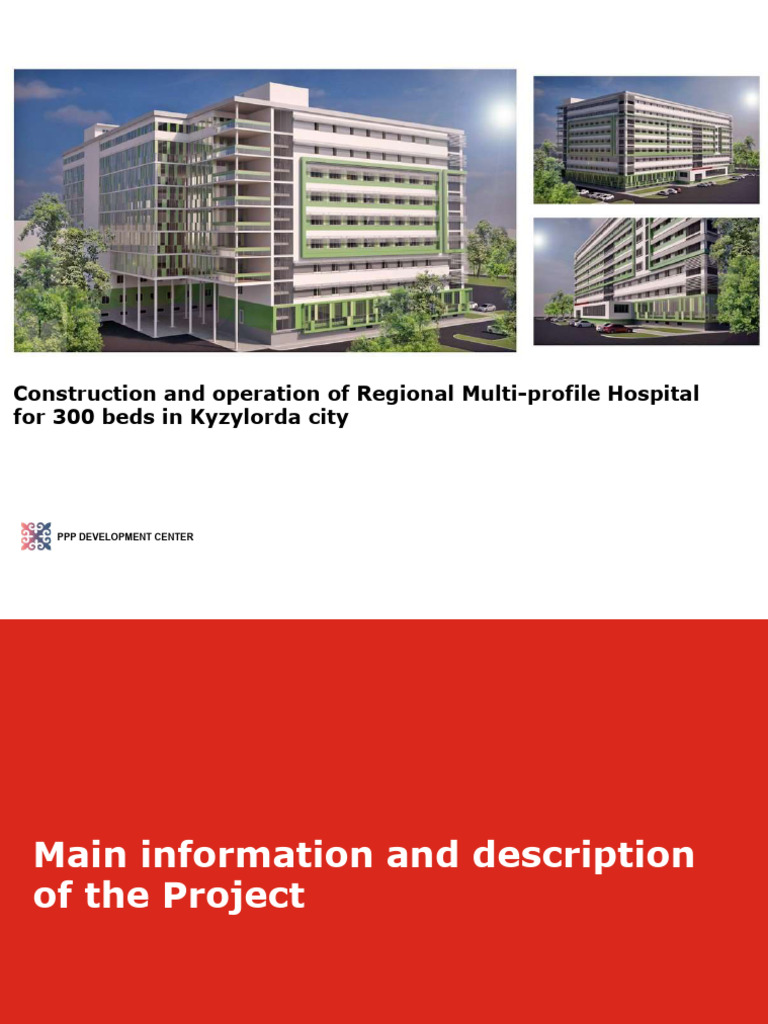 Construction and operation of Regional Multi-profile Hospital for 300 beds in Kyzylorda city

PPP DEVELOPMENT CENTER

Main information and description of the Project